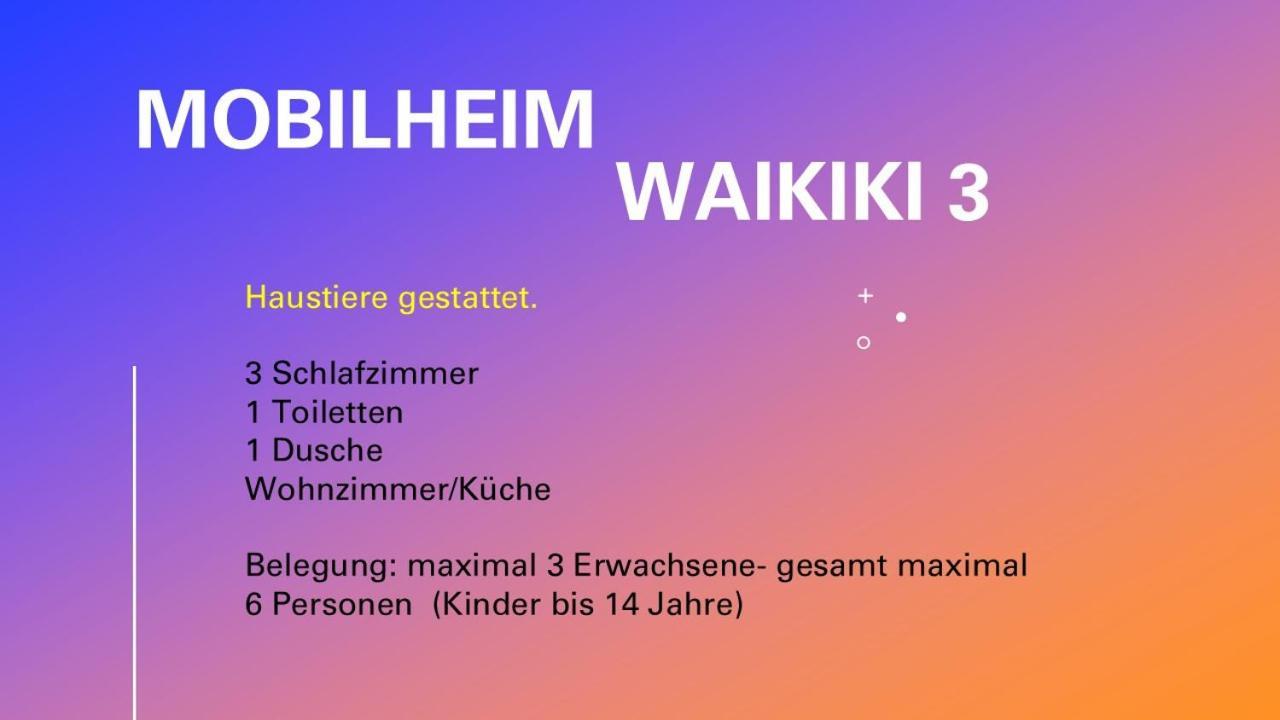 MOBILHEIM
WAIKIKI 3

Haustiere gestattet.

3 Schlafzimmer
1 Toiletten
1 Dusche
Wohnzimmer/Küche

Belegung: maximal 3 Erwachsene- gesamt maximal 6 Personen (Kinder bis 14 Jahre)